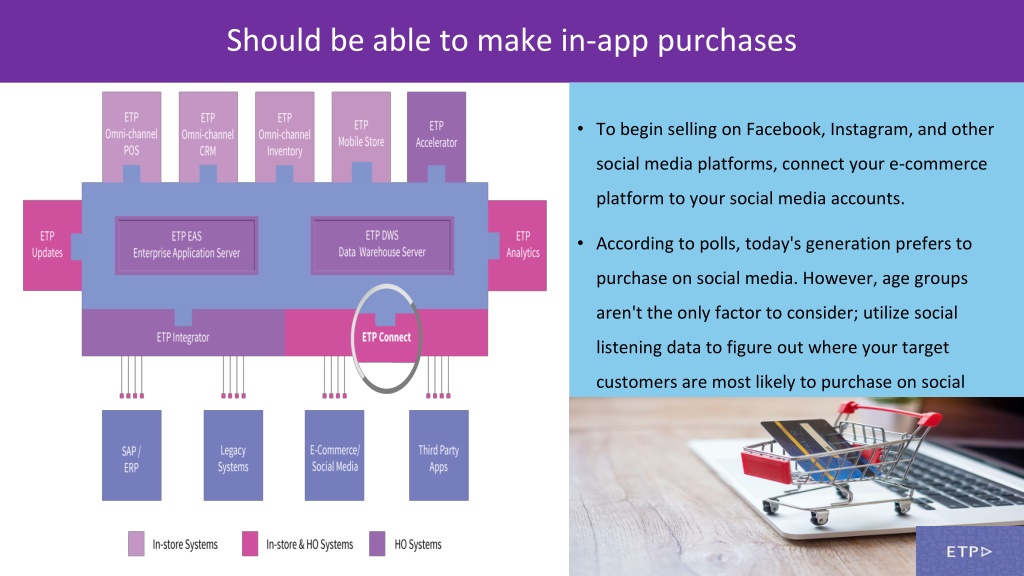 Should be able to make in-app purchases

ETP Omni-channel POS

ETP Omni-channel CRM

ETP Omni-channel Inventory

ETP Mobile Store

ETP Accelerator

ETP Updates

ETP EAS Enterprise Application Server

ETP DWS Data Warehouse Server

ETP Analytics

ETP Integrator

ETP Connect

SAP / ERP

Legacy Systems

E-Commerce/ Social Media

Third Party Apps

In-store Systems

In-store & HO Systems

HO Systems

• To begin selling on Facebook, Instagram, and other social media platforms, connect your e-commerce platform to your social media accounts.

• According to polls, today's generation prefers to purchase on social media. However, age groups aren't the only factor to consider; utilize social listening data to figure out where your target customers are most likely to purchase on social

ETP